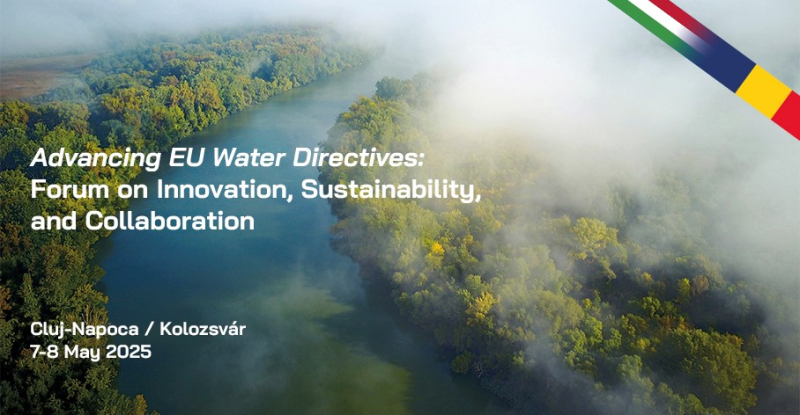 Advancing EU Water Directives:
Forum on Innovation, Sustainability, and Collaboration

Cluj-Napoca / Kolozsvár
7-8 May 2025